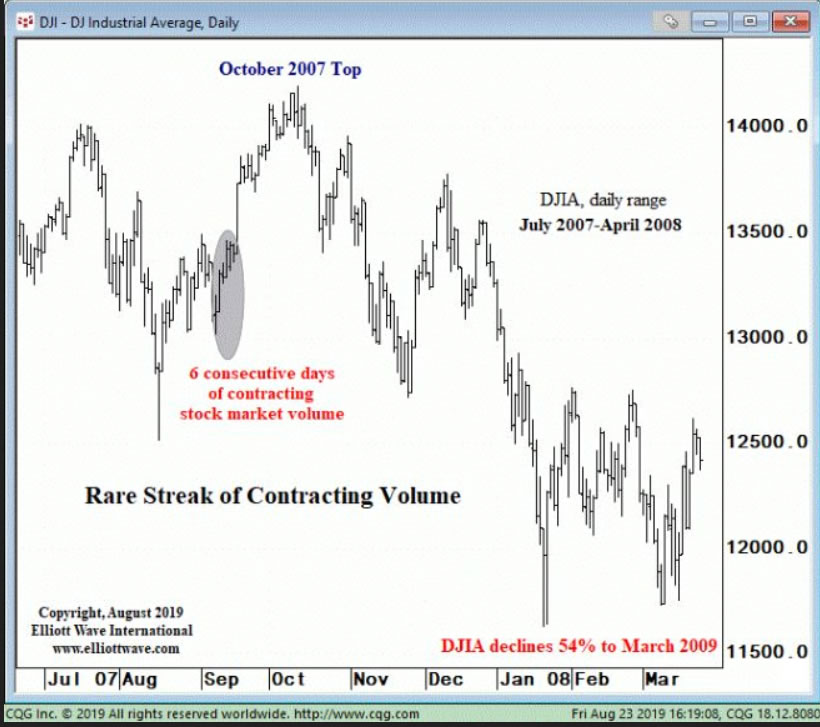 DJI - DJ Industrial Average, Daily

October 2007 Top

DJIA, daily range
July 2007-April 2008

6 consecutive days of contracting stock market volume

Rare Streak of Contracting Volume

Copyright, August 2019
Elliott Wave International
www.elliottwave.com

DJIA declines 54% to March 2009

14000.0
13500.0
13000.0
12500.0
12000.0
11500.0

Jul 07 Aug Sep Oct Nov Dec Jan 08 Feb Mar

CQG Inc. © 2019 All rights reserved worldwide. http://www.cqg.com
Fri Aug 23 2019 16:19:08, CQG 18.12.8080